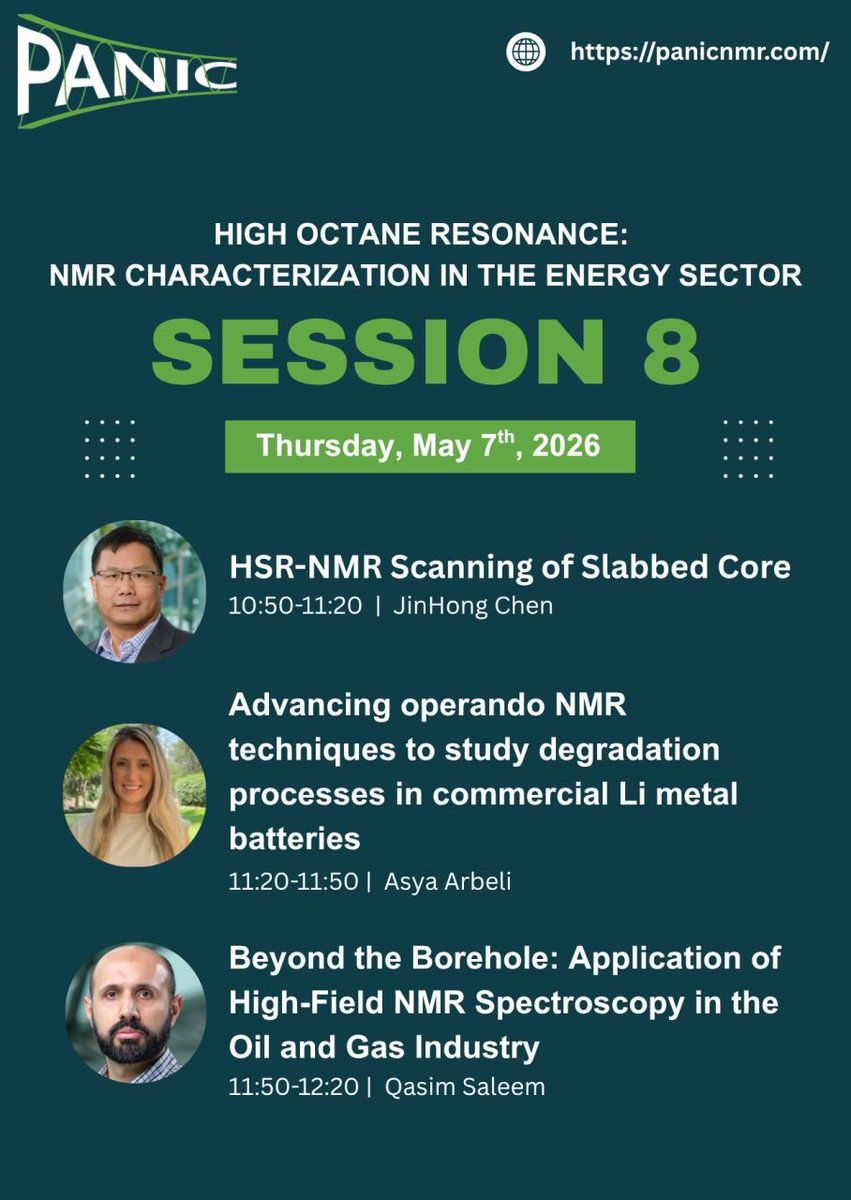 PANIC

https://panicnmr.com/

HIGH OCTANE RESONANCE:
NMR CHARACTERIZATION IN THE ENERGY SECTOR

SESSION 8

Thursday, May 7$^{th}$, 2026

HSR-NMR Scanning of Slabbed Core
10:50-11:20 | JinHong Chen

Advancing operando NMR techniques to study degradation processes in commercial Li metal batteries
11:20-11:50 | Asya Arbeli

Beyond the Borehole: Application of High-Field NMR Spectroscopy in the Oil and Gas Industry
11:50-12:20 | Qasim Saleem